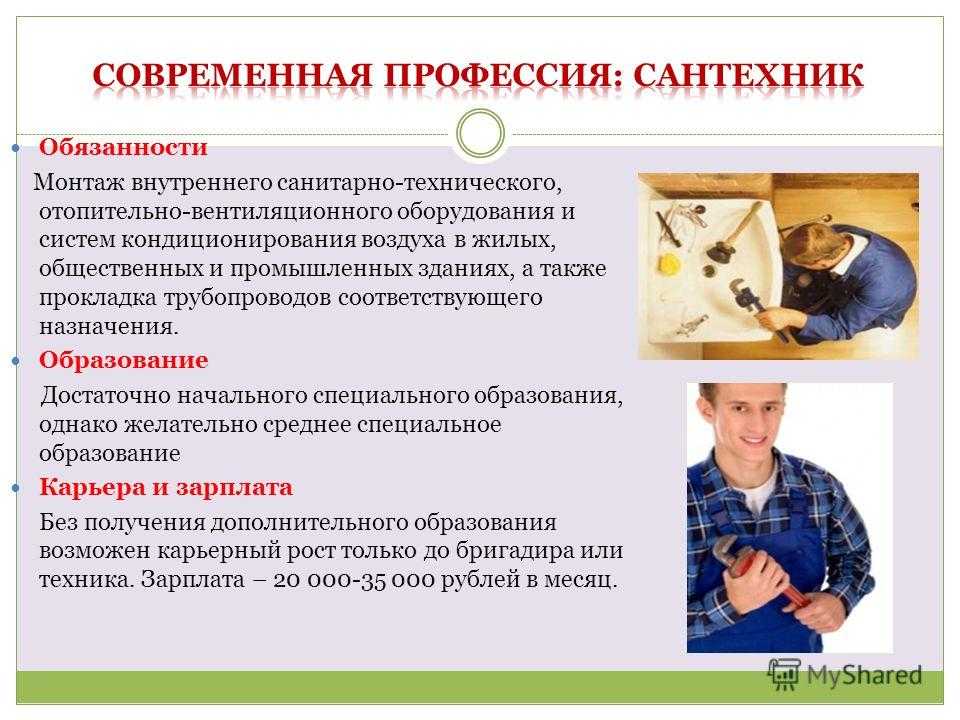 СОВРЕМЕННАЯ ПРОФЕССИЯ: САНТЕХНИК

Обязанности

Монтаж внутреннего санитарно-технического, отопительно-вентиляционного оборудования и систем кондиционирования воздуха в жилых, общественных и промышленных зданиях, а также прокладка трубопроводов соответствующего назначения.

Образование

Достаточно начального специального образования, однако желательно среднее специальное образование

Карьера и зарплата

Без получения дополнительного образования возможен карьерный рост только до бригадира или техника. Зарплата – 20 000-35 000 рублей в месяц.

MyShared